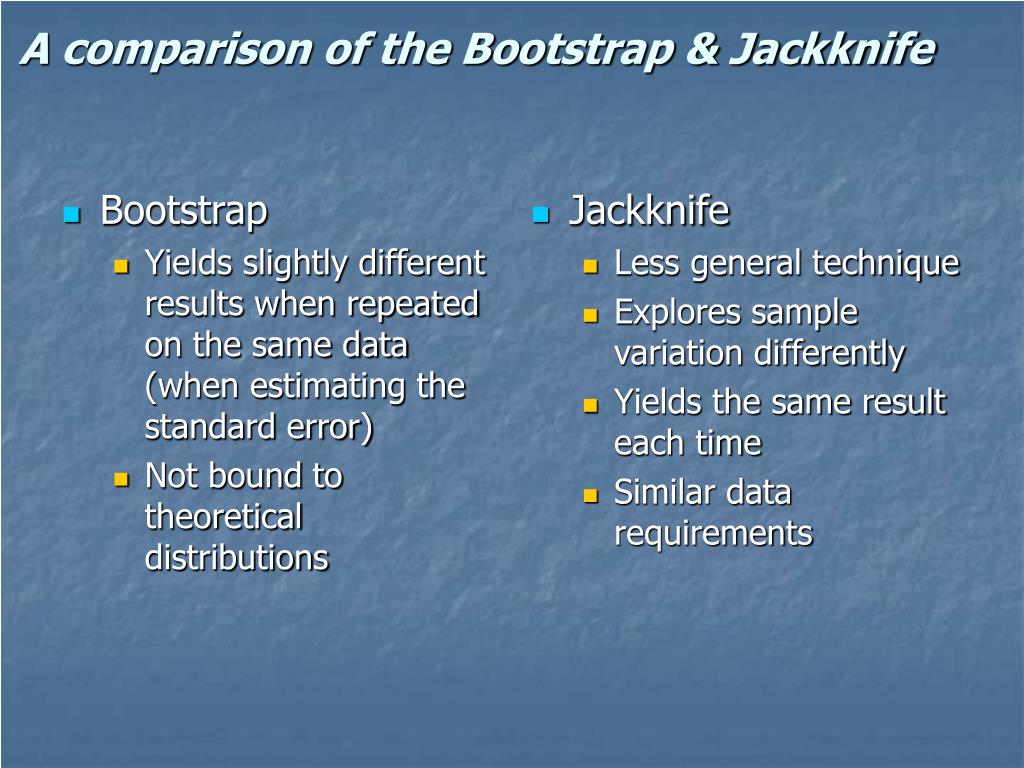 A comparison of the Bootstrap & Jackknife

Bootstrap
Yields slightly different results when repeated on the same data (when estimating the standard error)
Not bound to theoretical distributions

Jackknife
Less general technique
Explores sample variation differently
Yields the same result each time
Similar data requirements